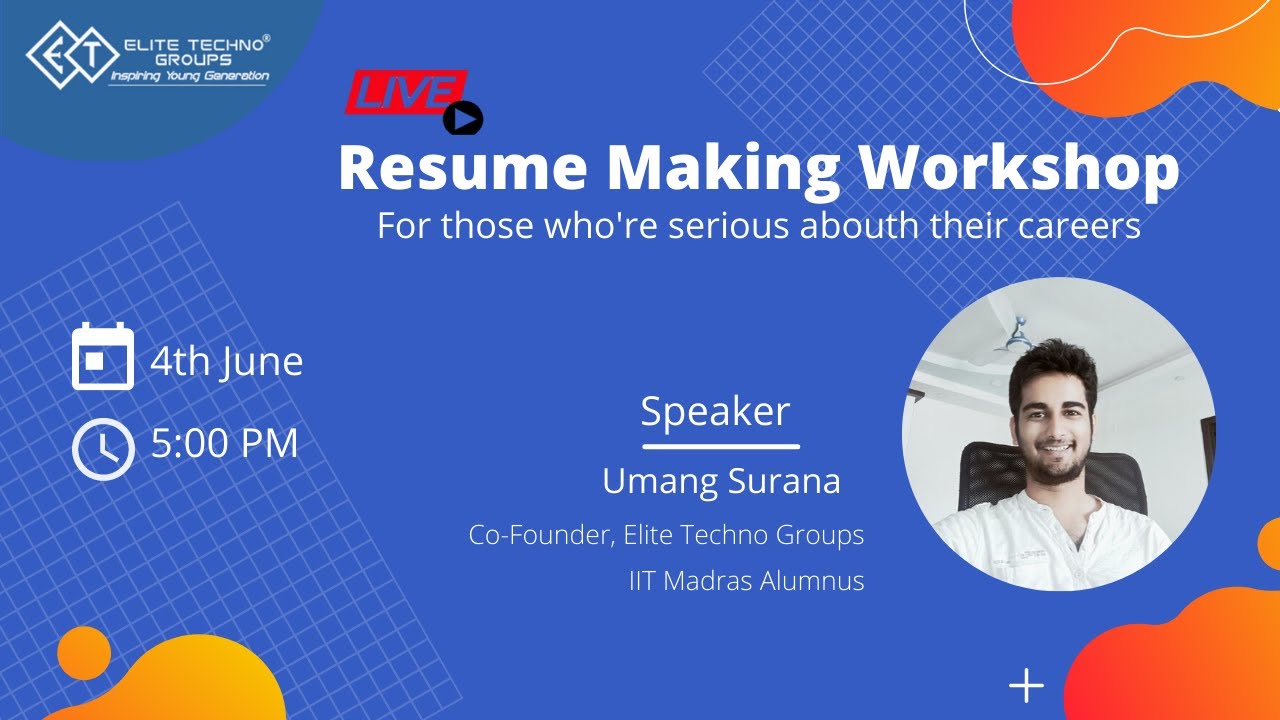 ET ELITE TECHNO® GROUPS
Inspiring Young Generation

LIVE

Resume Making Workshop
For those who're serious abouth their careers

4th June
5:00 PM

Speaker
Umang Surana
Co-Founder, Elite Techno Groups
IIT Madras Alumnus